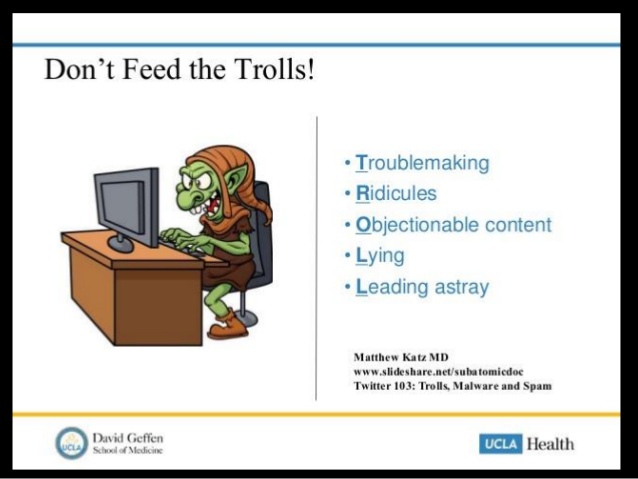 Don't Feed the Trolls!

• Troublemaking
• Ridicules
• Objectionable content
• Lying
• Leading astray

Matthew Katz MD
www.slideshare.net/subatomicdoc
Twitter 103: Trolls, Malware and Spam

UCLA David Geffen School of Medicine

UCLA Health